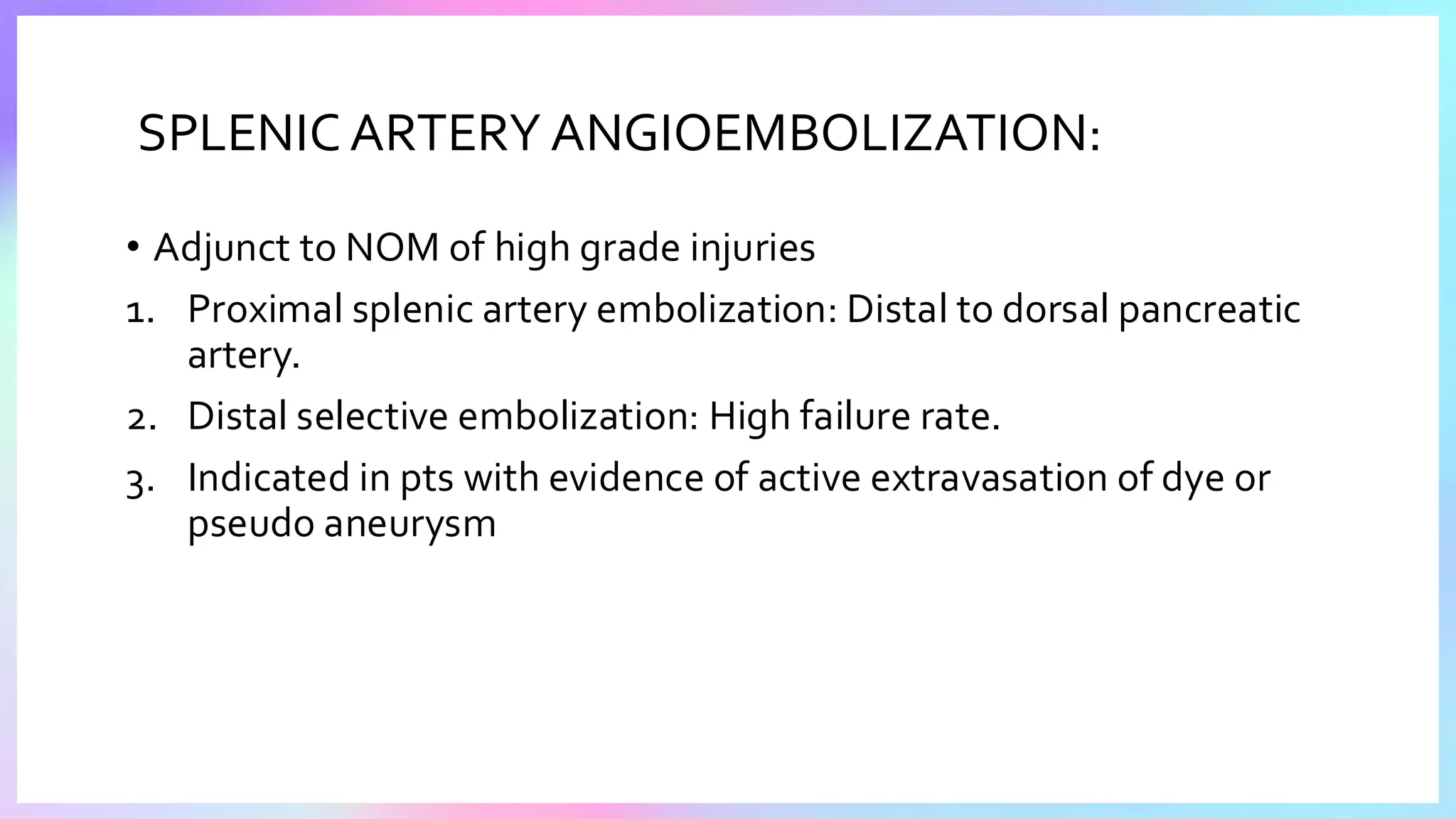 SPLENIC ARTERY ANGIOEMBOLIZATION:

• Adjunct to NOM of high grade injuries

1. Proximal splenic artery embolization: Distal to dorsal pancreatic artery.

2. Distal selective embolization: High failure rate.

3. Indicated in pts with evidence of active extravasation of dye or pseudo aneurysm